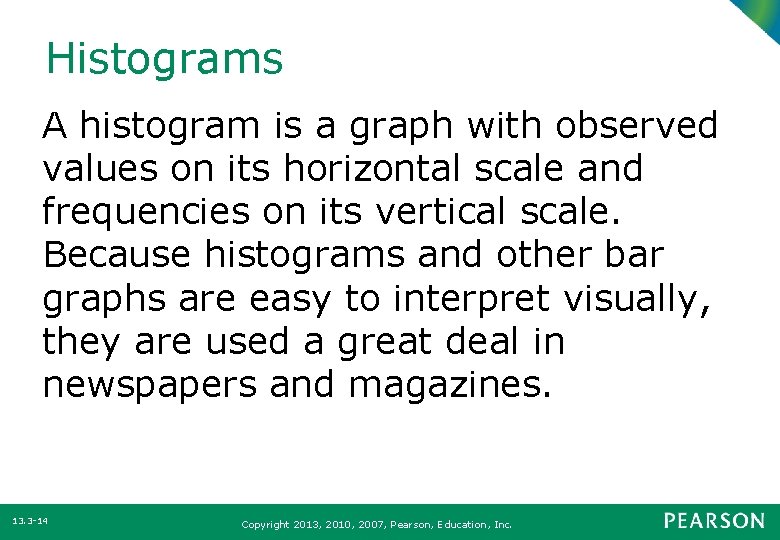 Histograms

A histogram is a graph with observed values on its horizontal scale and frequencies on its vertical scale. Because histograms and other bar graphs are easy to interpret visually, they are used a great deal in newspapers and magazines.

13.3-14

Copyright 2013, 2010, 2007, Pearson, Education, Inc.

PEARSON